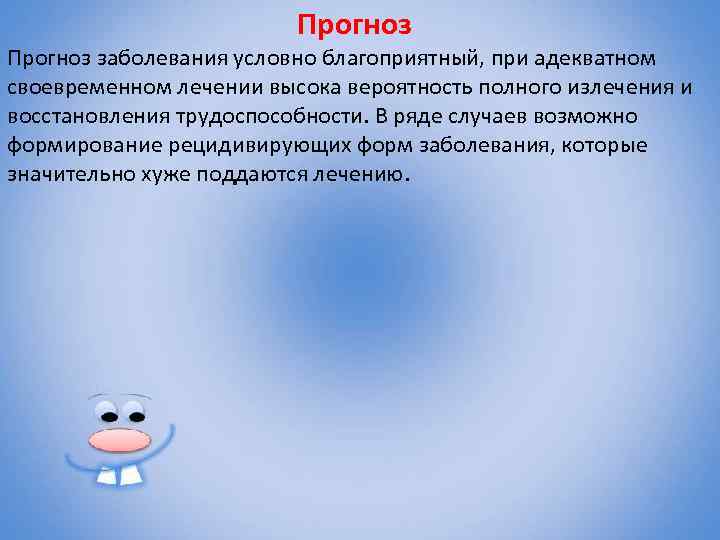 Прогноз

Прогноз заболевания условно благоприятный, при адекватном своевременном лечении высока вероятность полного излечения и восстановления трудоспособности. В ряде случаев возможно формирование рецидивирующих форм заболевания, которые значительно хуже поддаются лечению.